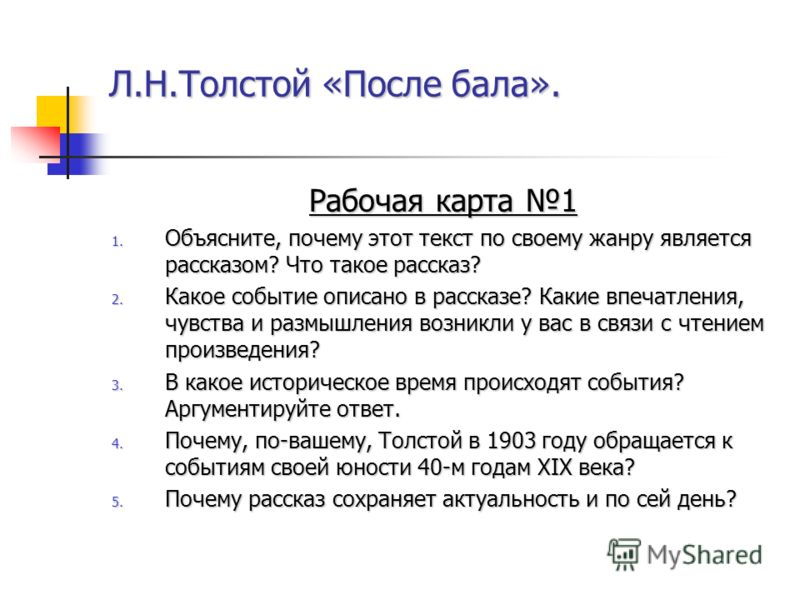 Л.Н.Толстой «После бала».

Рабочая карта №1

1. Объясните, почему этот текст по своему жанру является рассказом? Что такое рассказ?
2. Какое событие описано в рассказе? Какие впечатления, чувства и размышления возникли у вас в связи с чтением произведения?
3. В какое историческое время происходят события? Аргументируйте ответ.
4. Почему, по-вашему, Толстой в 1903 году обращается к событиям своей юности 40-м годам XIX века?
5. Почему рассказ сохраняет актуальность и по сей день?

MyShared